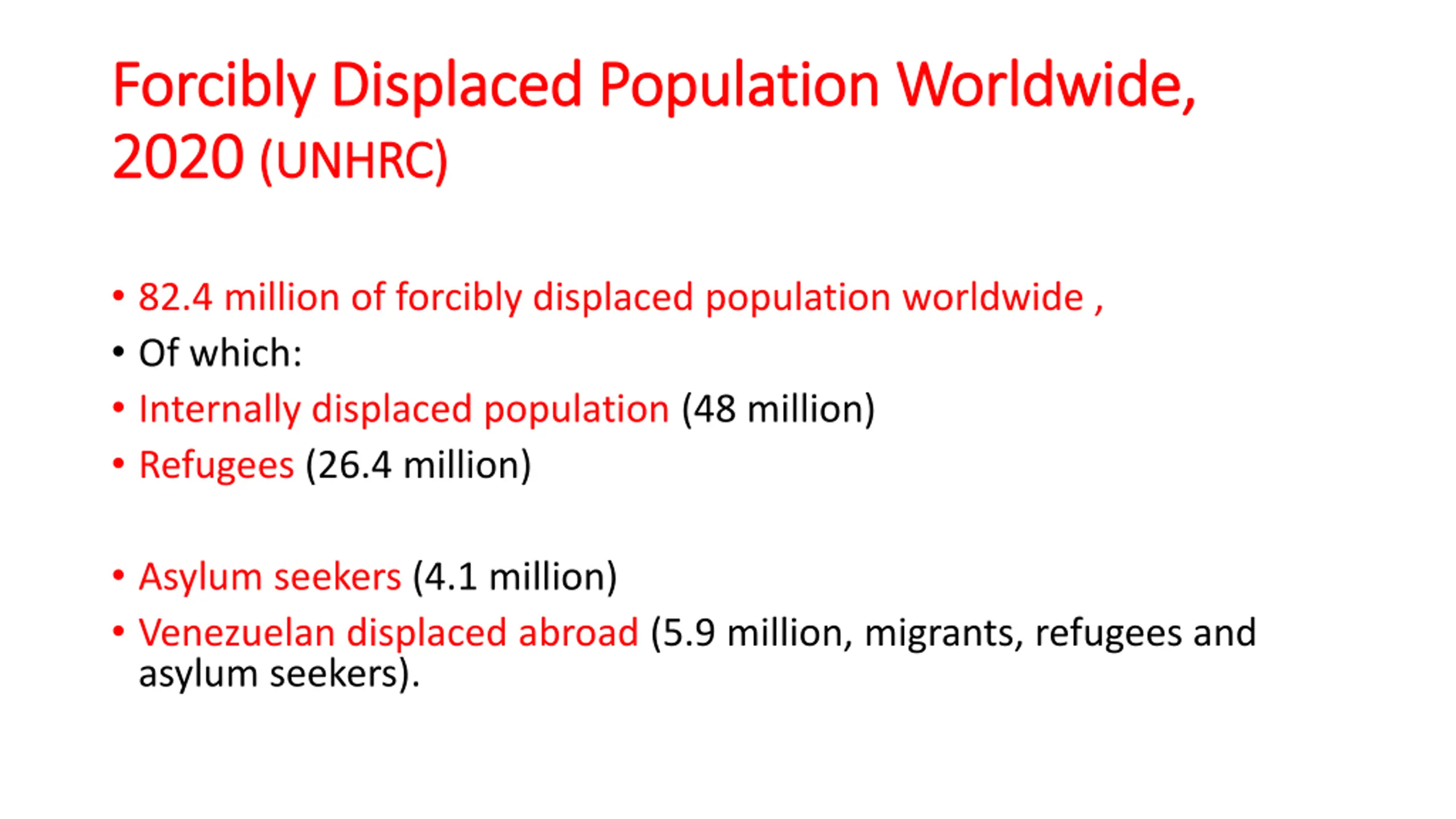 Forcibly Displaced Population Worldwide, 2020 (UNHRC)

• 82.4 million of forcibly displaced population worldwide ,
• Of which:
• Internally displaced population (48 million)
• Refugees (26.4 million)

• Asylum seekers (4.1 million)
• Venezuelan displaced abroad (5.9 million, migrants, refugees and asylum seekers).